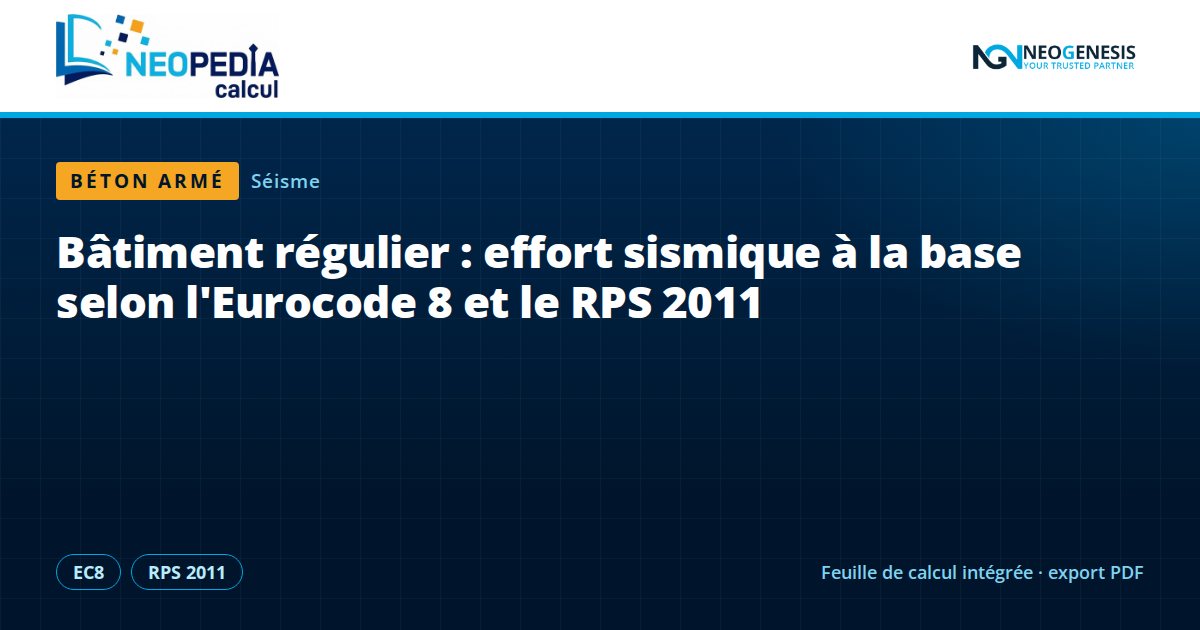 NEOPEDIA
calcul

NGN NEOGENESIS
YOUR TRUSTED PARTNER

BÉTON ARMÉ Séisme

Bâtiment régulier : effort sismique à la base selon l'Eurocode 8 et le RPS 2011

EC8 RPS 2011

Feuille de calcul intégrée · export PDF